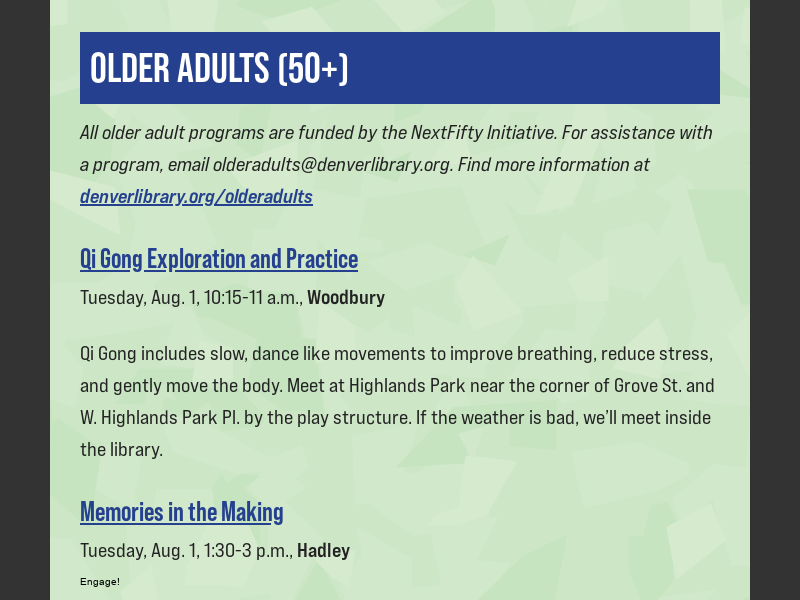 OLDER ADULTS (50+)

All older adult programs are funded by the NextFifty Initiative. For assistance with a program, email olderadults@denverlibrary.org. Find more information at denverlibrary.org/olderadults

Qi Gong Exploration and Practice

Tuesday, Aug. 1, 10:15-11 a.m., Woodbury

Qi Gong includes slow, dance like movements to improve breathing, reduce stress, and gently move the body. Meet at Highlands Park near the corner of Grove St. and W. Highlands Park Pl. by the play structure. If the weather is bad, we'll meet inside the library.

Memories in the Making

Tuesday, Aug. 1, 1:30-3 p.m., Hadley

Engage!